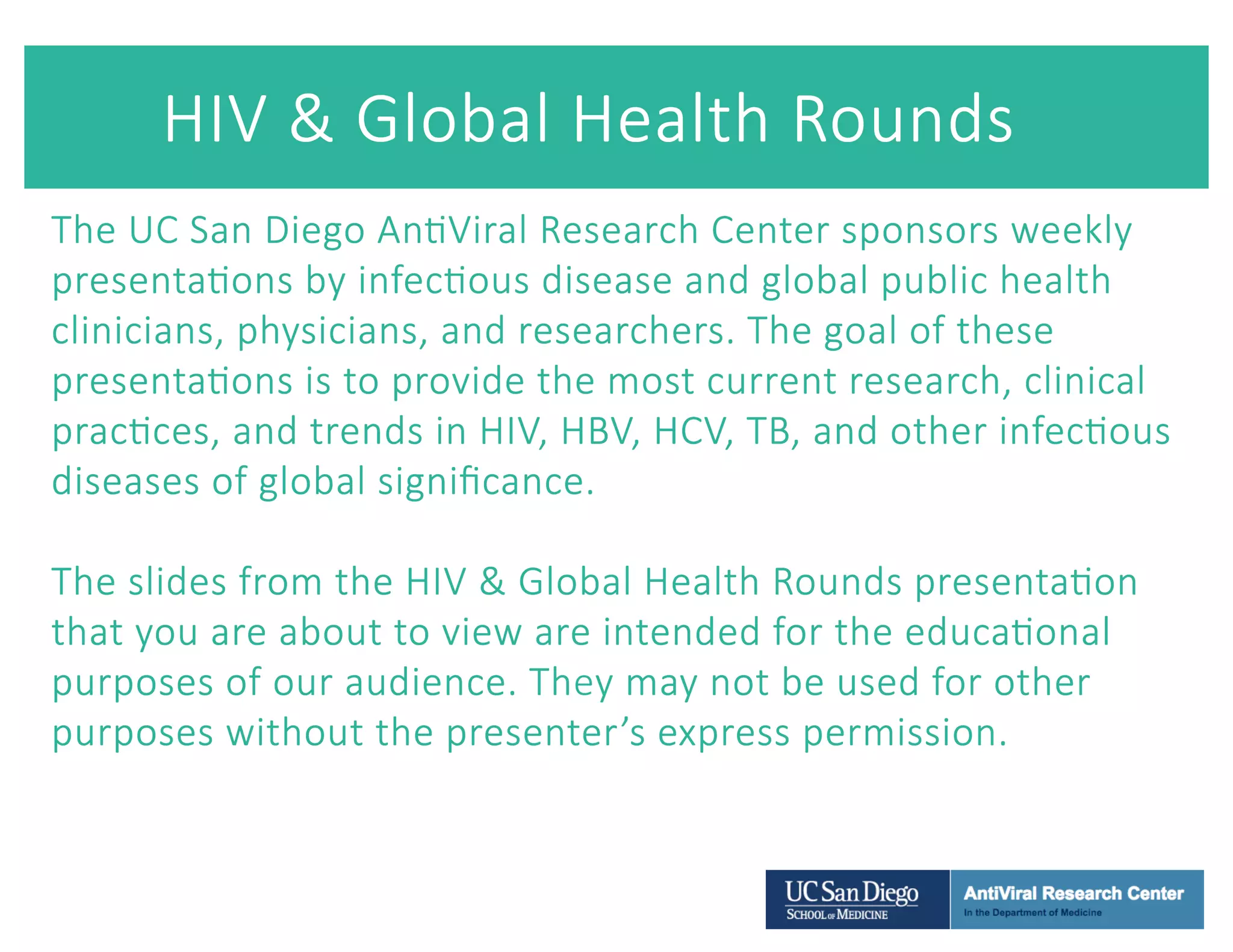 HIV & Global Health Rounds

The UC San Diego AntiViral Research Center sponsors weekly presentations by infectious disease and global public health clinicians, physicians, and researchers. The goal of these presentations is to provide the most current research, clinical practices, and trends in HIV, HBV, HCV, TB, and other infectious diseases of global significance.

The slides from the HIV & Global Health Rounds presentation that you are about to view are intended for the educational purposes of our audience. They may not be used for other purposes without the presenter's express permission.

UC San Diego
SCHOOL OF MEDICINE

AntiViral Research Center
In the Department of Medicine